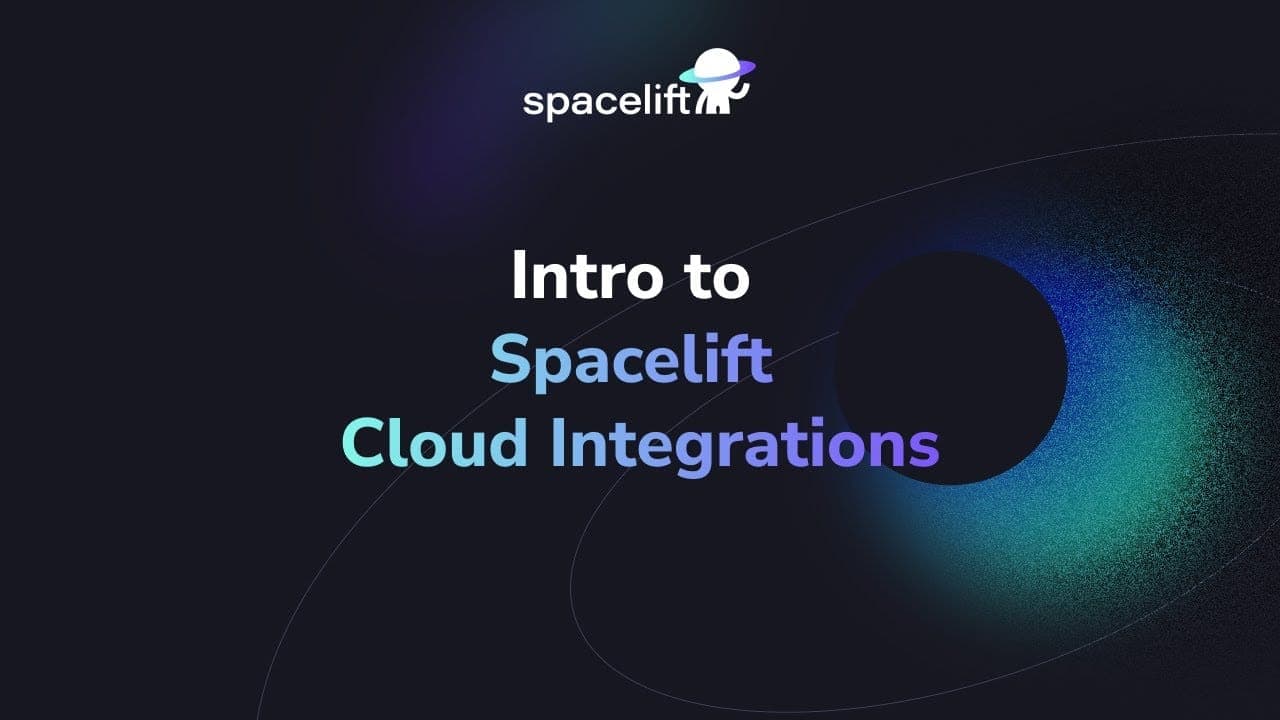 spacelift

Intro to
Spacelift
Cloud Integrations